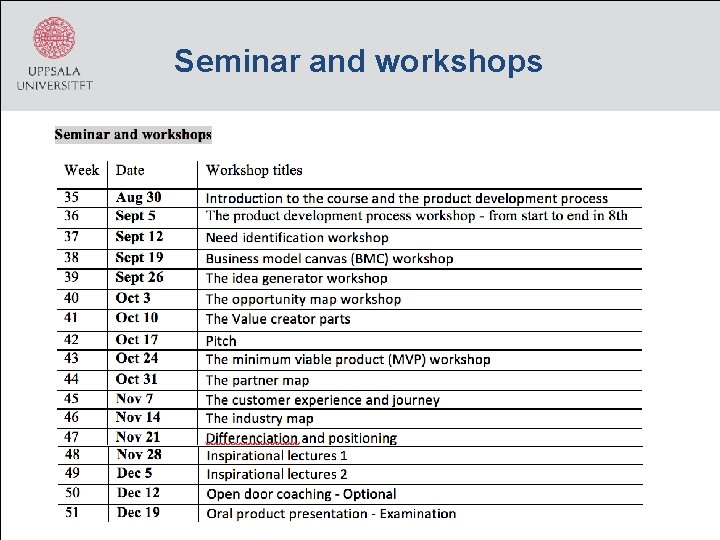 UPPSALA UNIVERSITET

Seminar and workshops

Seminar and workshops

| Week | Date | Workshop titles |
|---|---|---|
| 35 | Aug 30 | Introduction to the course and the product development process |
| 36 | Sept 5 | The product development process workshop - from start to end in 8th |
| 37 | Sept 12 | Need identification workshop |
| 38 | Sept 19 | Business model canvas (BMC) workshop |
| 39 | Sept 26 | The idea generator workshop |
| 40 | Oct 3 | The opportunity map workshop |
| 41 | Oct 10 | The Value creator parts |
| 42 | Oct 17 | Pitch |
| 43 | Oct 24 | The minimum viable product (MVP) workshop |
| 44 | Oct 31 | The partner map |
| 45 | Nov 7 | The customer experience and journey |
| 46 | Nov 14 | The industry map |
| 47 | Nov 21 | Differenciation and positioning |
| 48 | Nov 28 | Inspirational lectures 1 |
| 49 | Dec 5 | Inspirational lectures 2 |
| 50 | Dec 12 | Open door coaching - Optional |
| 51 | Dec 19 | Oral product presentation - Examination |